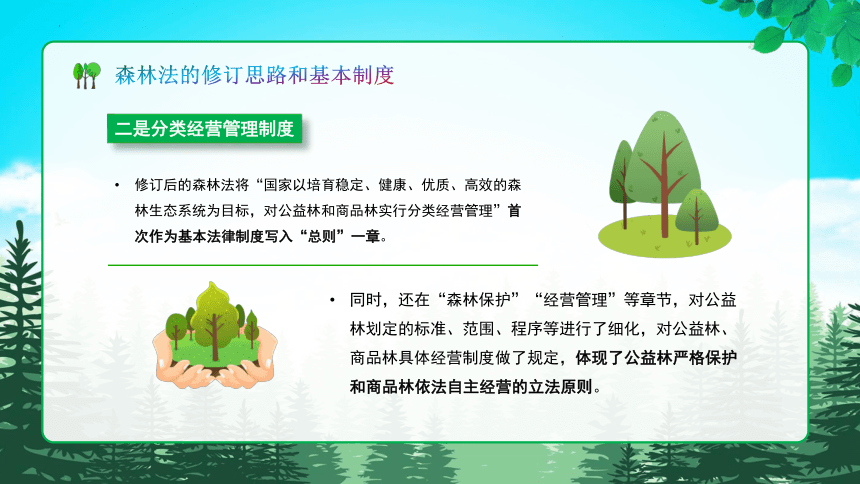 森林法的修订思路和基本制度

二是分类经营管理制度

• 修订后的森林法将“国家以培育稳定、健康、优质、高效的森林生态系统为目标，对公益林和商品林实行分类经营管理”首次作为基本法律制度写入“总则”一章。

• 同时，还在“森林保护”“经营管理”等章节，对公益林划定的标准、范围、程序等进行了细化，对公益林、商品林具体经营制度做了规定，体现了公益林严格保护和商品林依法自主经营的立法原则。